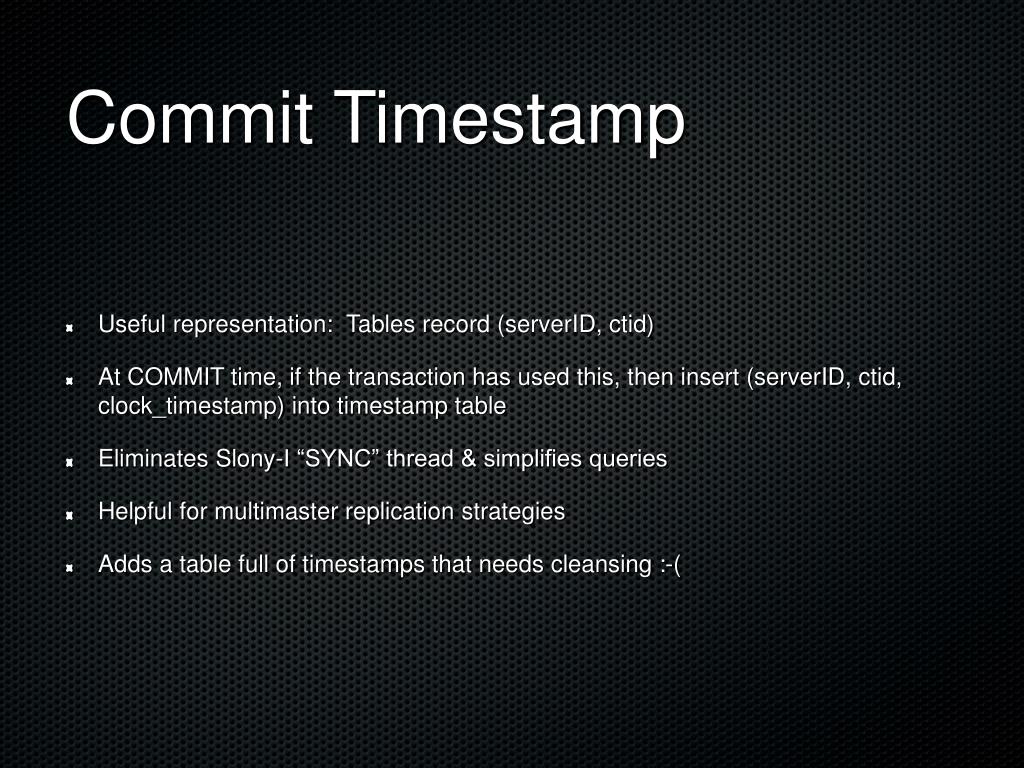 Commit Timestamp

Useful representation: Tables record (serverID, ctid)

At COMMIT time, if the transaction has used this, then insert (serverID, ctid, clock_timestamp) into timestamp table

Eliminates Slony-I “SYNC” thread & simplifies queries

Helpful for multimaster replication strategies

Adds a table full of timestamps that needs cleansing :-(